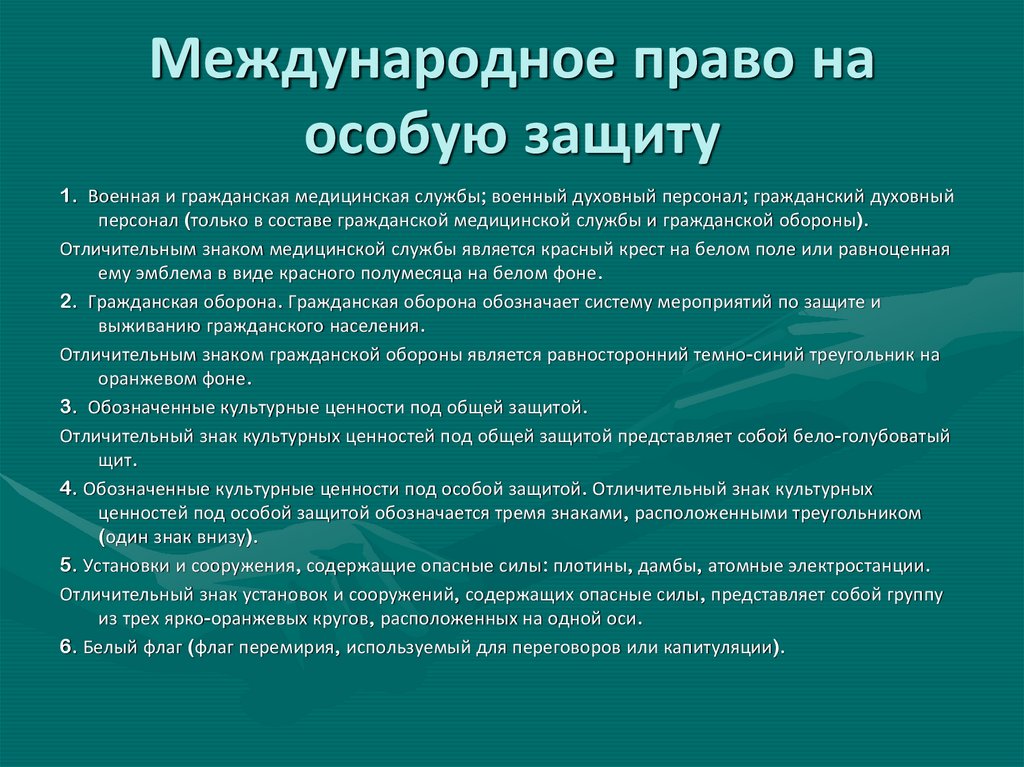 Международное право на особую защиту

1. Военная и гражданская медицинская службы; военный духовный персонал; гражданский духовный персонал (только в составе гражданской медицинской службы и гражданской обороны).

Отличительным знаком медицинской службы является красный крест на белом поле или равноценная ему эмблема в виде красного полумесяца на белом фоне.

2. Гражданская оборона. Гражданская оборона обозначает систему мероприятий по защите и выживанию гражданского населения.

Отличительным знаком гражданской обороны является равносторонний темно-синий треугольник на оранжевом фоне.

3. Обозначенные культурные ценности под общей защитой.

Отличительный знак культурных ценностей под общей защитой представляет собой бело-голубоватый щит.

4. Обозначенные культурные ценности под особой защитой. Отличительный знак культурных ценностей под особой защитой обозначается тремя знаками, расположенными треугольником (один знак внизу).

5. Установки и сооружения, содержащие опасные силы: плотины, дамбы, атомные электростанции.

Отличительный знак установок и сооружений, содержащих опасные силы, представляет собой группу из трех ярко-оранжевых кругов, расположенных на одной оси.

6. Белый флаг (флаг перемирия, используемый для переговоров или капитуляции).